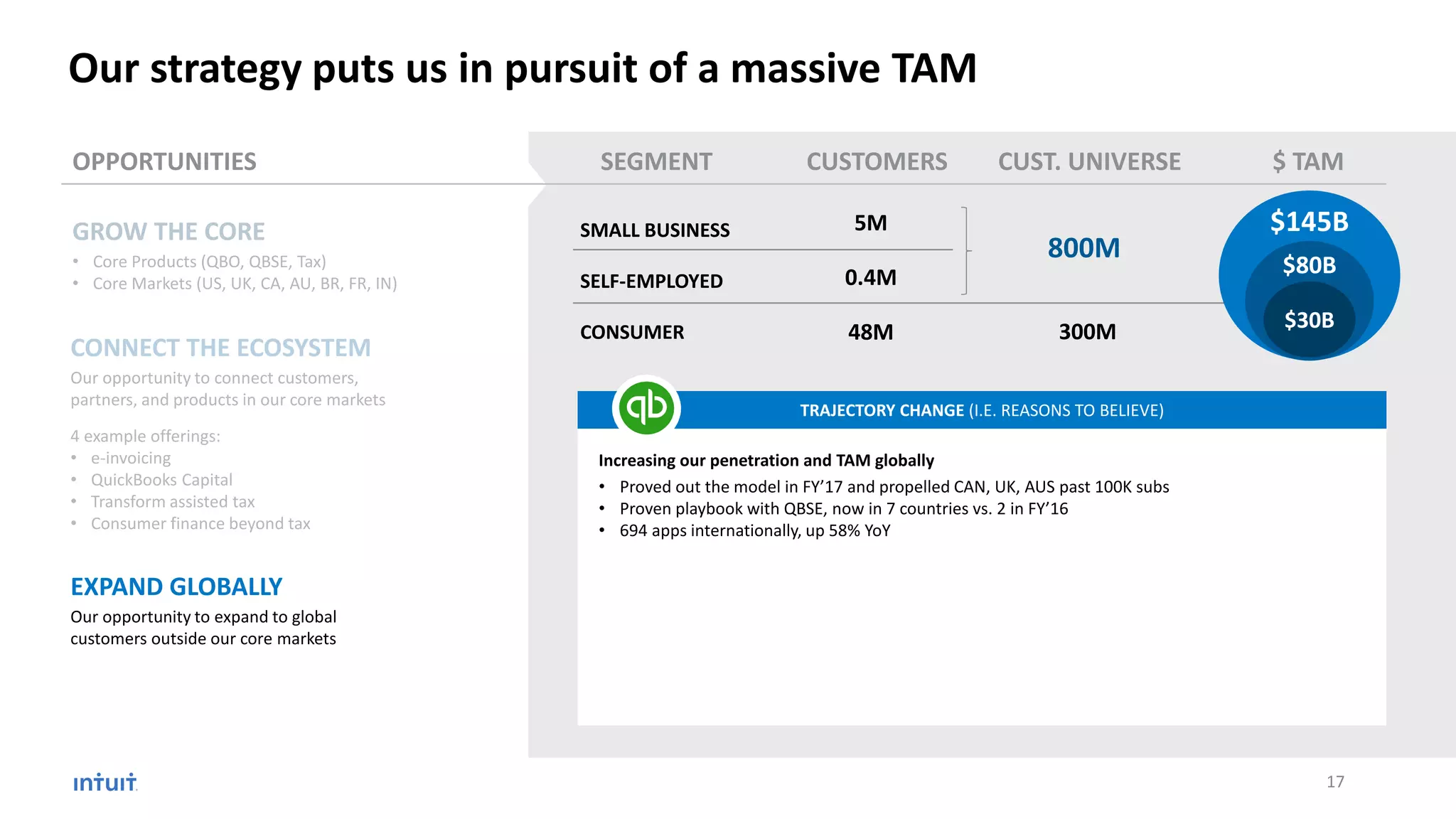 Our strategy puts us in pursuit of a massive TAM

OPPORTUNITIES

GROW THE CORE
• Core Products (QBO, QBSE, Tax)
• Core Markets (US, UK, CA, AU, BR, FR, IN)

CONNECT THE ECOSYSTEM
Our opportunity to connect customers, partners, and products in our core markets

4 example offerings:
• e-invoicing
• QuickBooks Capital
• Transform assisted tax
• Consumer finance beyond tax

EXPAND GLOBALLY
Our opportunity to expand to global customers outside our core markets

| SEGMENT | CUSTOMERS | CUST. UNIVERSE | $ TAM |
|---|---|---|---|
| SMALL BUSINESS | 5M | 800M | $145B |
| SELF-EMPLOYED | 0.4M | | $80B |
| CONSUMER | 48M | 300M | $30B |

qb

TRAJECTORY CHANGE (I.E. REASONS TO BELIEVE)

Increasing our penetration and TAM globally
• Proved out the model in FY'17 and propelled CAN, UK, AUS past 100K subs
• Proven playbook with QBSE, now in 7 countries vs. 2 in FY'16
• 694 apps internationally, up 58% YoY

intuit

17